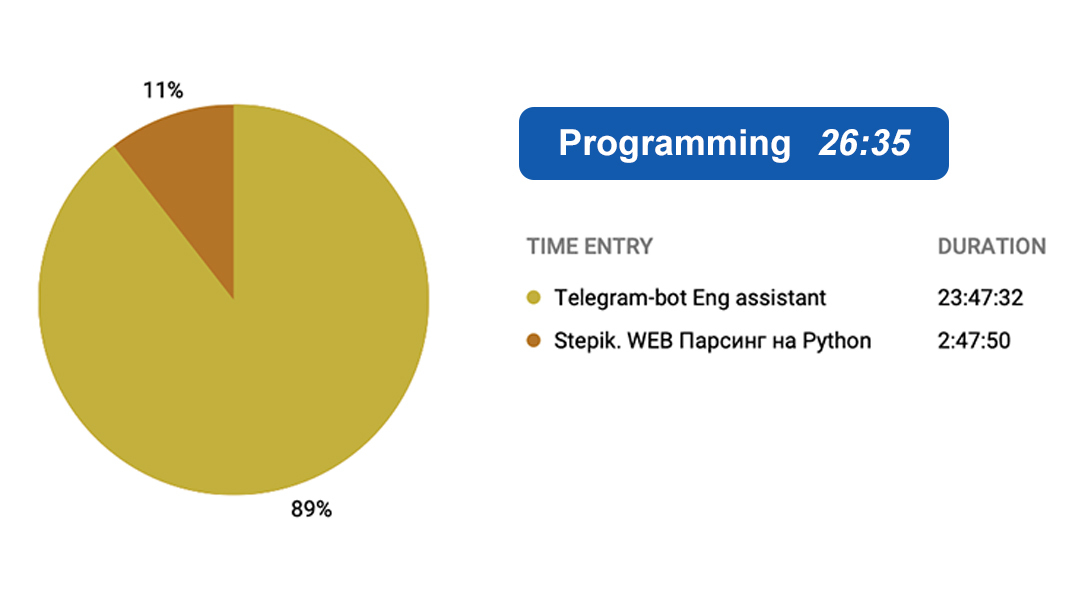 11%

89%

Programming 26:35

| TIME ENTRY | DURATION |
|---|---|
| Telegram-bot Eng assistant | 23:47:32 |
| Stepik. WEB Парсинг на Python | 2:47:50 |